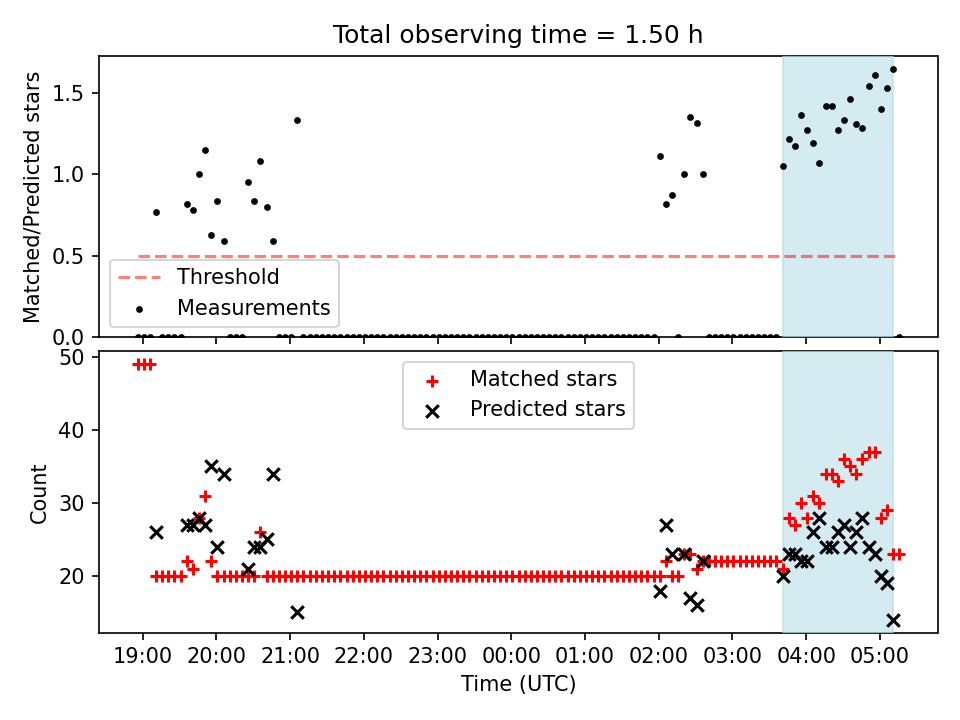 Total observing time = 1.50 h

Matched/Predicted stars

1.5
1.0
0.5
0.0

Threshold
Measurements

Count

50
40
30
20

Matched stars
Predicted stars

19:00
20:00
21:00
22:00
23:00
00:00
01:00
02:00
03:00
04:00
05:00

Time (UTC)